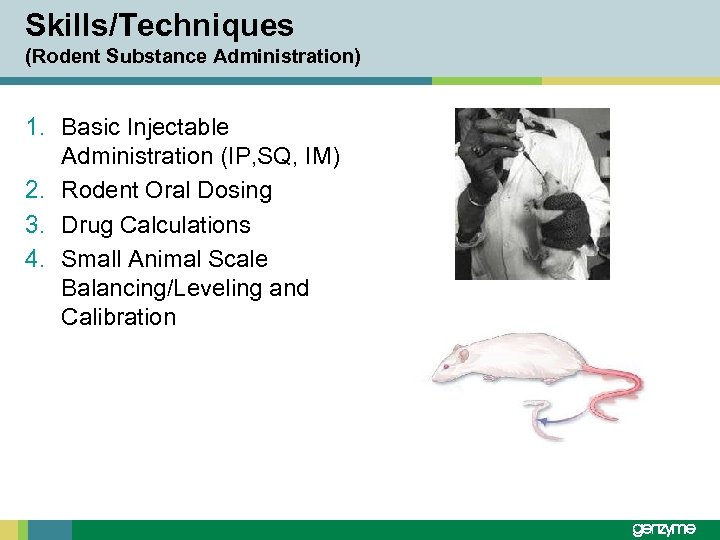 Skills/Techniques
(Rodent Substance Administration)

1. Basic Injectable Administration (IP,SQ, IM)
2. Rodent Oral Dosing
3. Drug Calculations
4. Small Animal Scale Balancing/Leveling and Calibration

genzyme